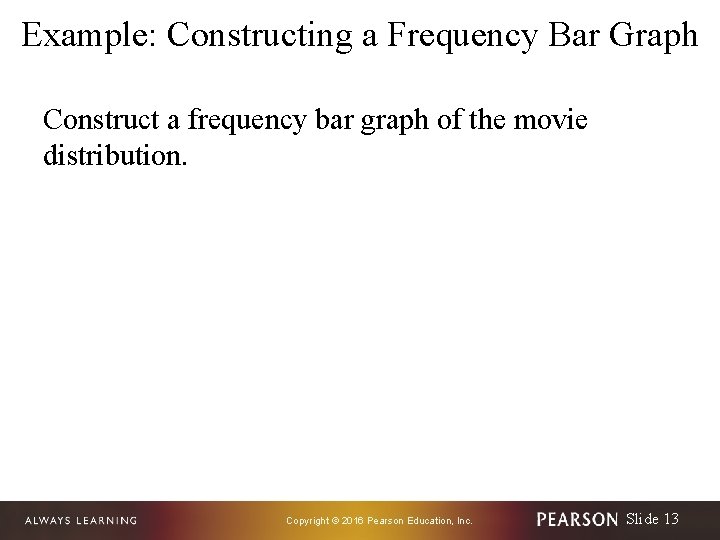 Example: Constructing a Frequency Bar Graph

Construct a frequency bar graph of the movie distribution.

ALWAYS LEARNING

Copyright © 2016 Pearson Education, Inc.

PEARSON Slide 13